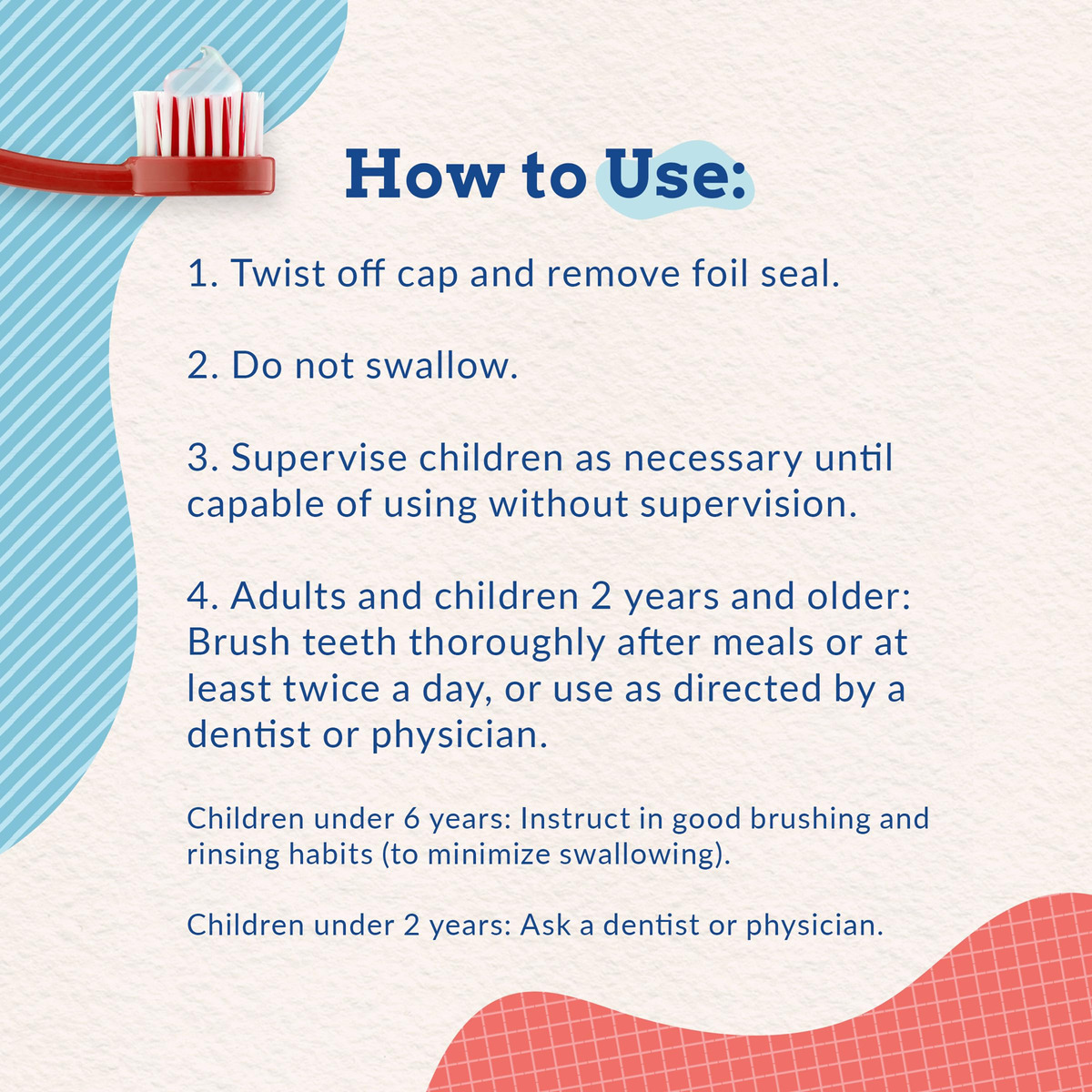 How to Use:

1. Twist off cap and remove foil seal.

2. Do not swallow.

3. Supervise children as necessary until capable of using without supervision.

4. Adults and children 2 years and older: Brush teeth thoroughly after meals or at least twice a day, or use as directed by a dentist or physician.

Children under 6 years: Instruct in good brushing and rinsing habits (to minimize swallowing).

Children under 2 years: Ask a dentist or physician.